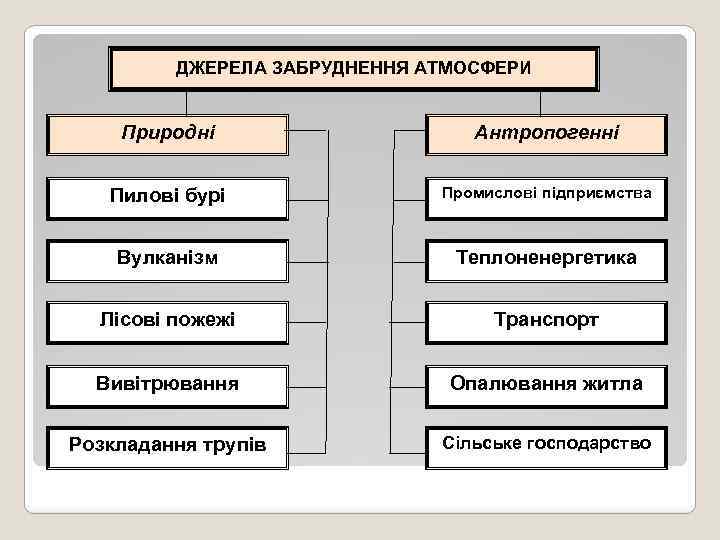 ДЖЕРЕЛА ЗАБРУДНЕННЯ АТМОСФЕРИ

Природні

Пилові бурі

Вулканізм

Лісові пожежі

Вивітрювання

Розкладання трупів

Антропогенні

Промислові підприємства

Теплоненергетика

Транспорт

Опалювання житла

Сільське господарство